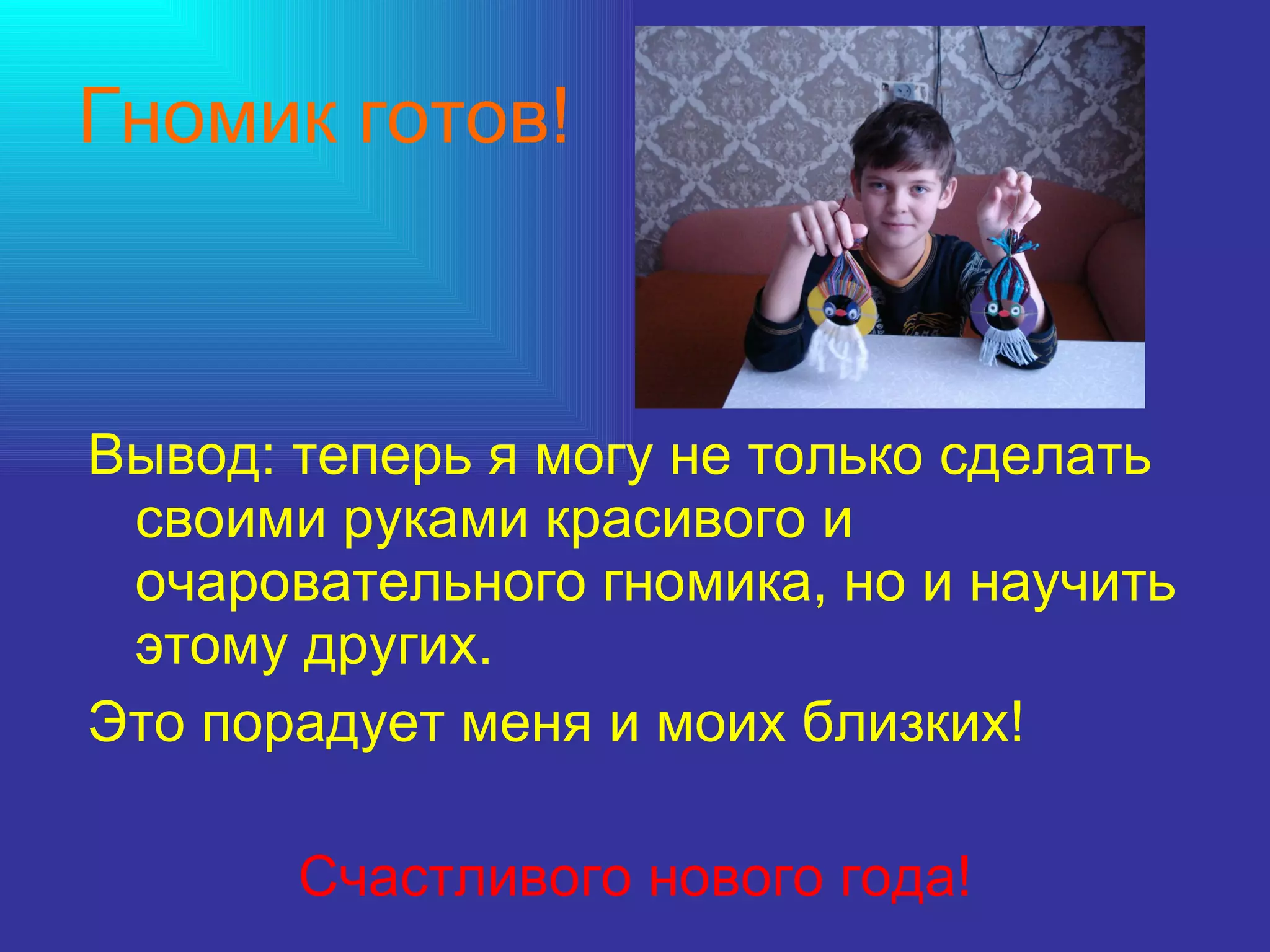 Гномик готов!

Вывод: теперь я могу не только сделать своими руками красивого и очаровательного гномика, но и научить этому других.

Это порадует меня и моих близких!

Счастливого нового года!